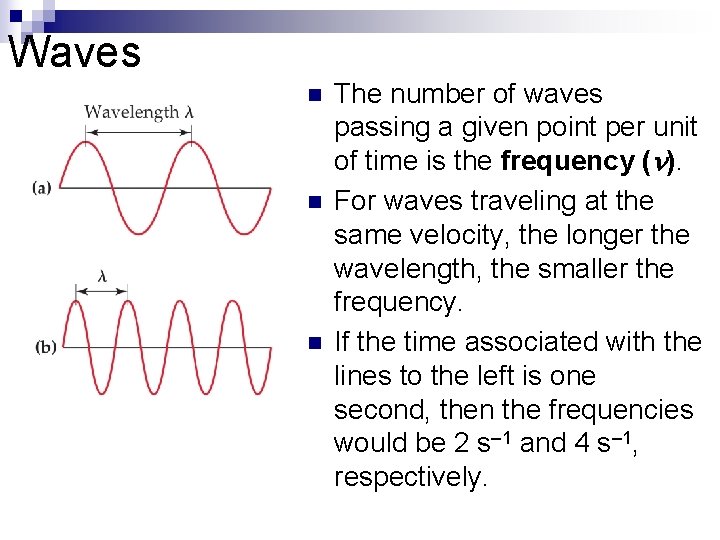 Waves

Wavelength $\lambda$

(a)

$\lambda$

(b)

- The number of waves passing a given point per unit of time is the **frequency ($\nu$)**.
- For waves traveling at the same velocity, the longer the wavelength, the smaller the frequency.
- If the time associated with the lines to the left is one second, then the frequencies would be 2 $s^{-1}$ and 4 $s^{-1}$, respectively.